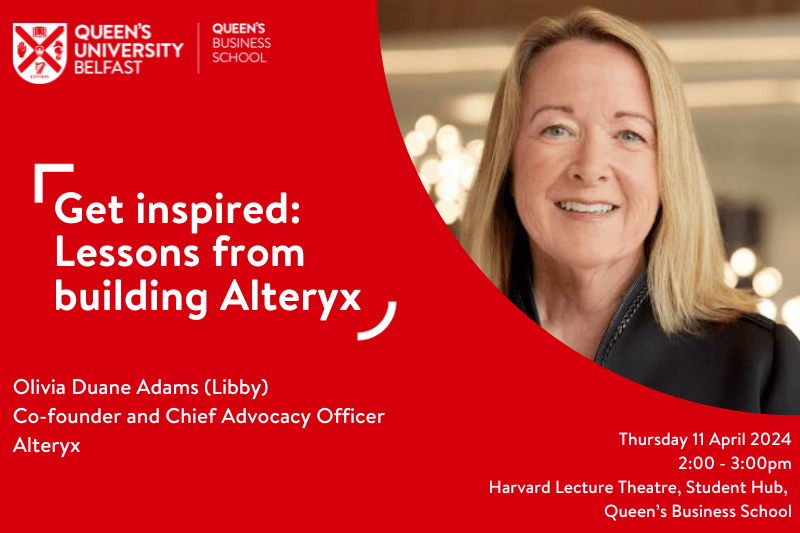 QUEEN'S UNIVERSITY BELFAST

QUEEN'S BUSINESS SCHOOL

Get inspired: Lessons from building Alteryx

Olivia Duane Adams (Libby)
Co-founder and Chief Advocacy Officer
Alteryx

Thursday 11 April 2024
2:00 - 3:00pm
Harvard Lecture Theatre, Student Hub,
Queen's Business School